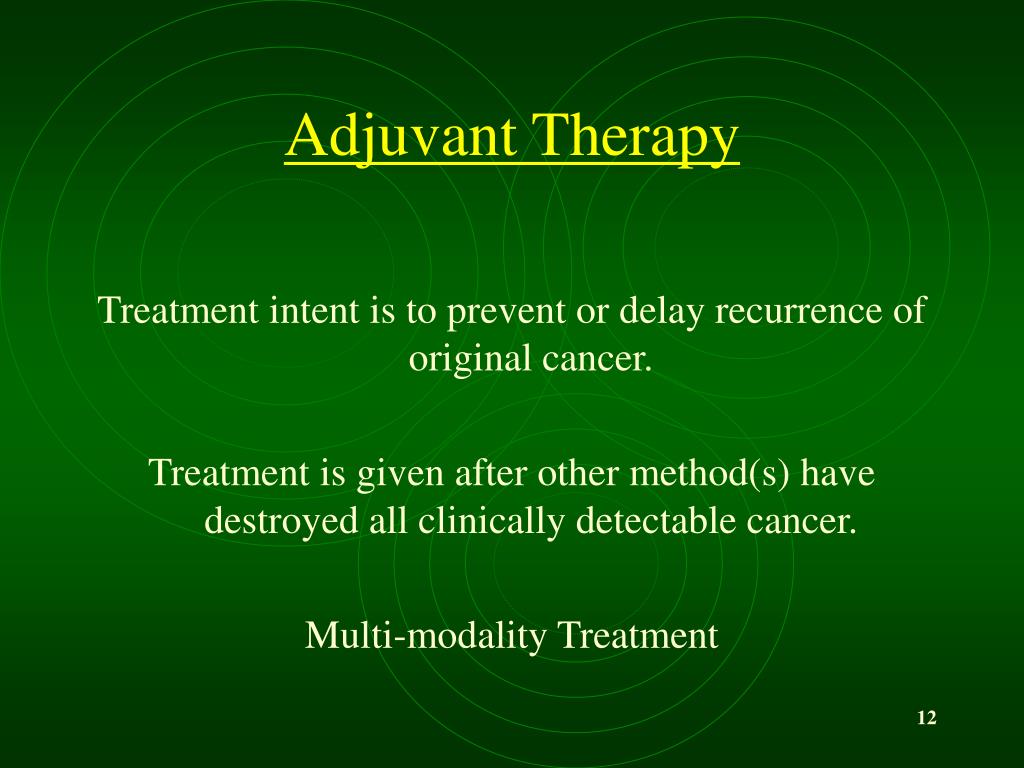 Adjuvant Therapy

Treatment intent is to prevent or delay recurrence of original cancer.

Treatment is given after other method(s) have destroyed all clinically detectable cancer.

Multi-modality Treatment

12